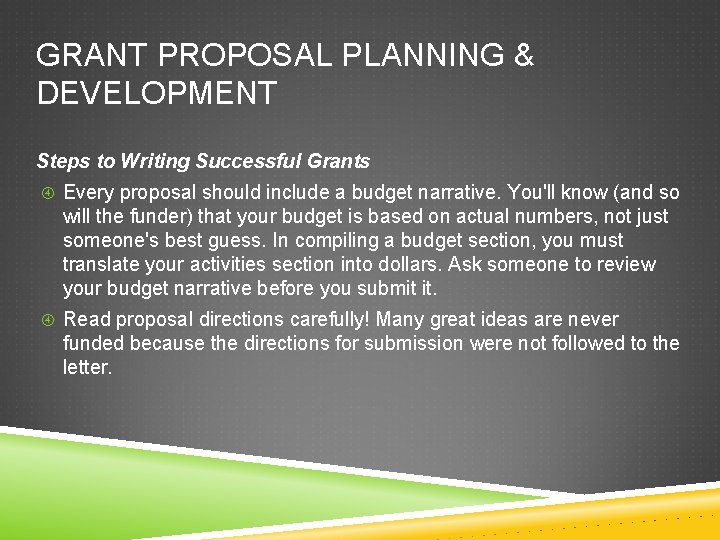 GRANT PROPOSAL PLANNING & DEVELOPMENT

Steps to Writing Successful Grants

④ Every proposal should include a budget narrative. You'll know (and so will the funder) that your budget is based on actual numbers, not just someone's best guess. In compiling a budget section, you must translate your activities section into dollars. Ask someone to review your budget narrative before you submit it.

④ Read proposal directions carefully! Many great ideas are never funded because the directions for submission were not followed to the letter.